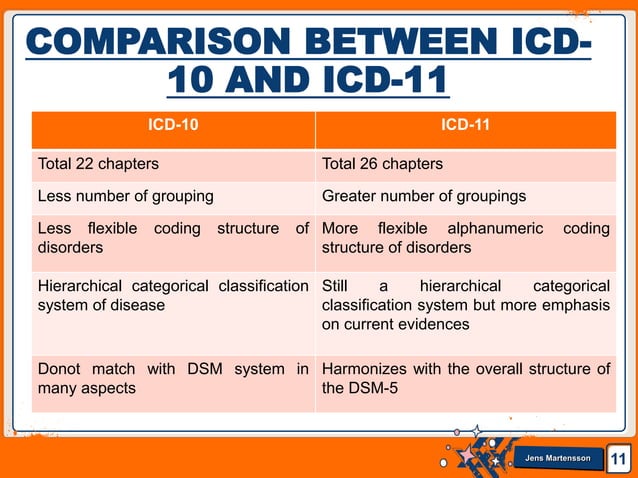 COMPARISON BETWEEN ICD-10 AND ICD-11

| ICD-10 | ICD-11 |
|---|---|
| Total 22 chapters | Total 26 chapters |
| Less number of grouping | Greater number of groupings |
| Less flexible coding structure of disorders | More flexible alphanumeric coding structure of disorders |
| Hierarchical categorical classification system of disease | Still a hierarchical categorical classification system but more emphasis on current evidences |
| Donot match with DSM system in many aspects | Harmonizes with the overall structure of the DSM-5 |

Jens Martensson

11